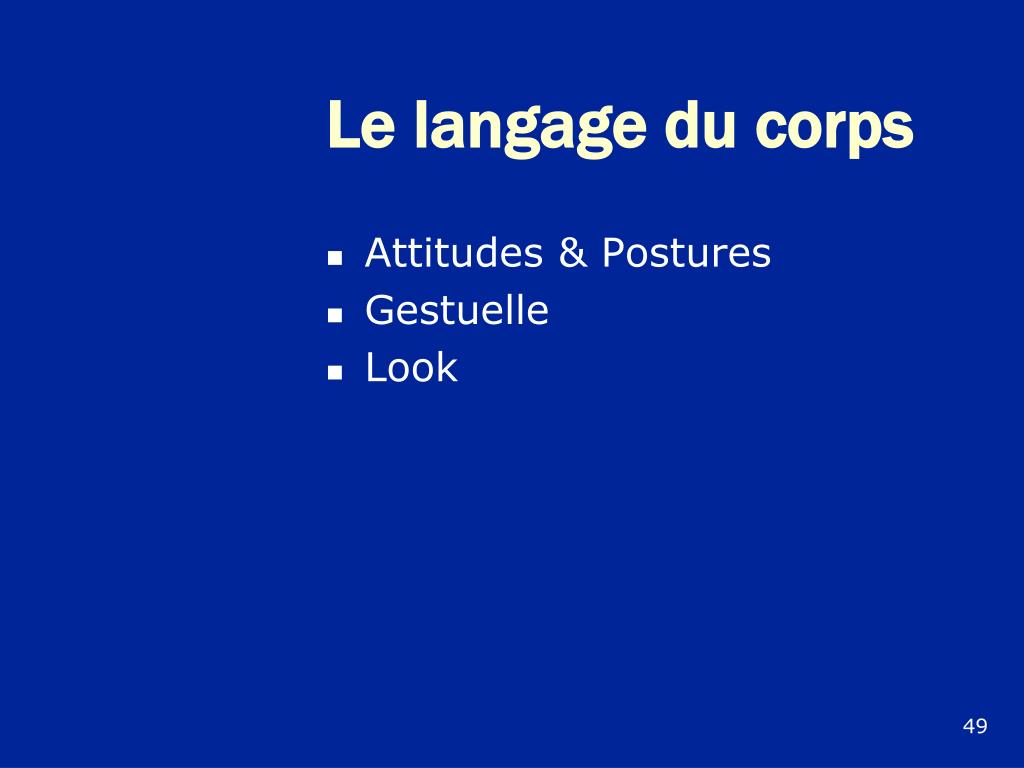 Le langage du corps

- Attitudes & Postures
- Gestuelle
- Look

49